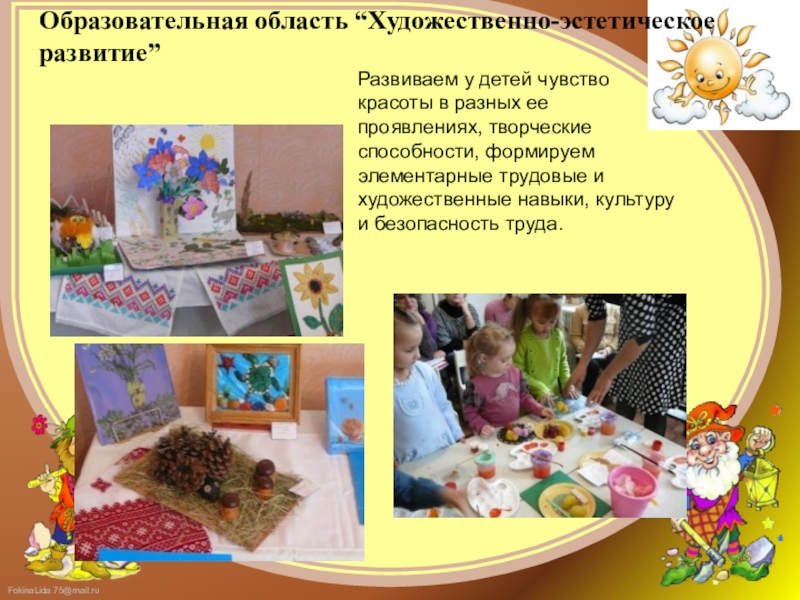 Образовательная область “Художественно-эстетическое развитие”

Развиваем у детей чувство красоты в разных ее проявлениях, творческие способности, формируем элементарные трудовые и художественные навыки, культуру и безопасность труда.

FokinaLida.75@mail.ru